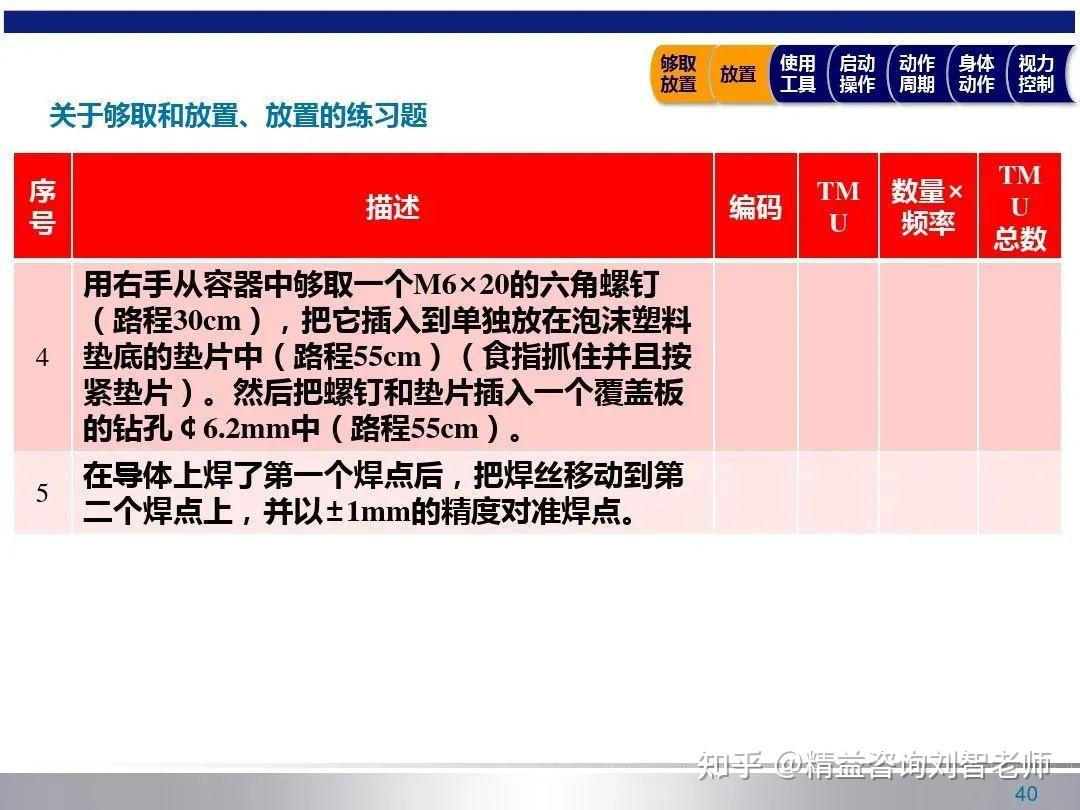 够取放置 放置 使用工具 启动操作 动作周期 身体动作 视力控制

关于够取和放置、放置的练习题

| 序号 | 描述 | 编码 | TMU | 数量×频率 | TMU总数 |
|---|---|---|---|---|---|
| 4 | 用右手从容器中够取一个M6×20的六角螺钉（路程30cm），把它插入到单独放在泡沫塑料垫底的垫片中（路程55cm）（食指抓住并且按紧垫片）。然后把螺钉和垫片插入一个覆盖板的钻孔￠6.2mm中（路程55cm）。 | | | | |
| 5 | 在导体上焊了第一个焊点后，把焊丝移动到第二个焊点上，并以±1mm的精度对准焊点。 | | | | |

知乎 @精益咨询刘智老师

40